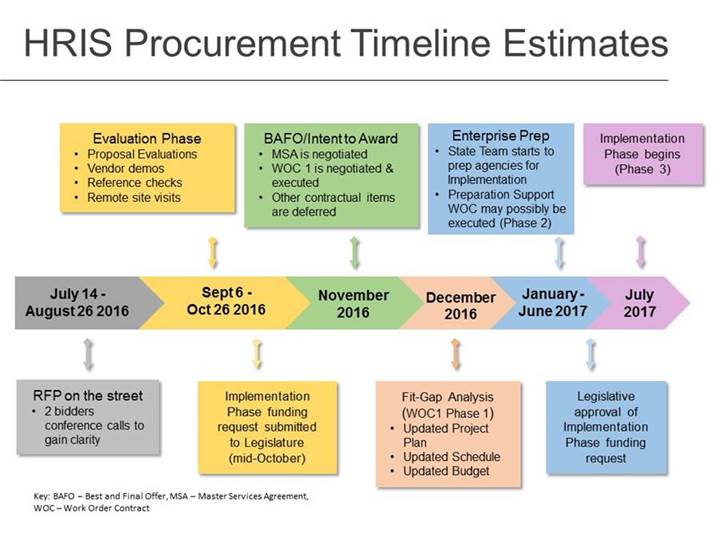 HRIS Procurement Timeline Estimates

Evaluation Phase
• Proposal Evaluations
• Vendor demos
• Reference checks
• Remote site visits

BAFO/Intent to Award
• MSA is negotiated
• WOC 1 is negotiated & executed
• Other contractual items are deferred

Enterprise Prep
• State Team starts to prep agencies for Implementation
• Preparation Support WOC may possibly be executed (Phase 2)

Implementation Phase begins (Phase 3)

July 14 - August 26 2016

Sept 6 - Oct 26 2016

November 2016

December 2016

January - June 2017

July 2017

RFP on the street
• 2 bidders conference calls to gain clarity

Implementation Phase funding request submitted to Legislature (mid-October)

Fit-Gap Analysis (WOC1 Phase 1)
• Updated Project Plan
• Updated Schedule
• Updated Budget

Legislative approval of Implementation Phase funding request

Key: BAFO – Best and Final Offer, MSA – Master Services Agreement, WOC – Work Order Contract